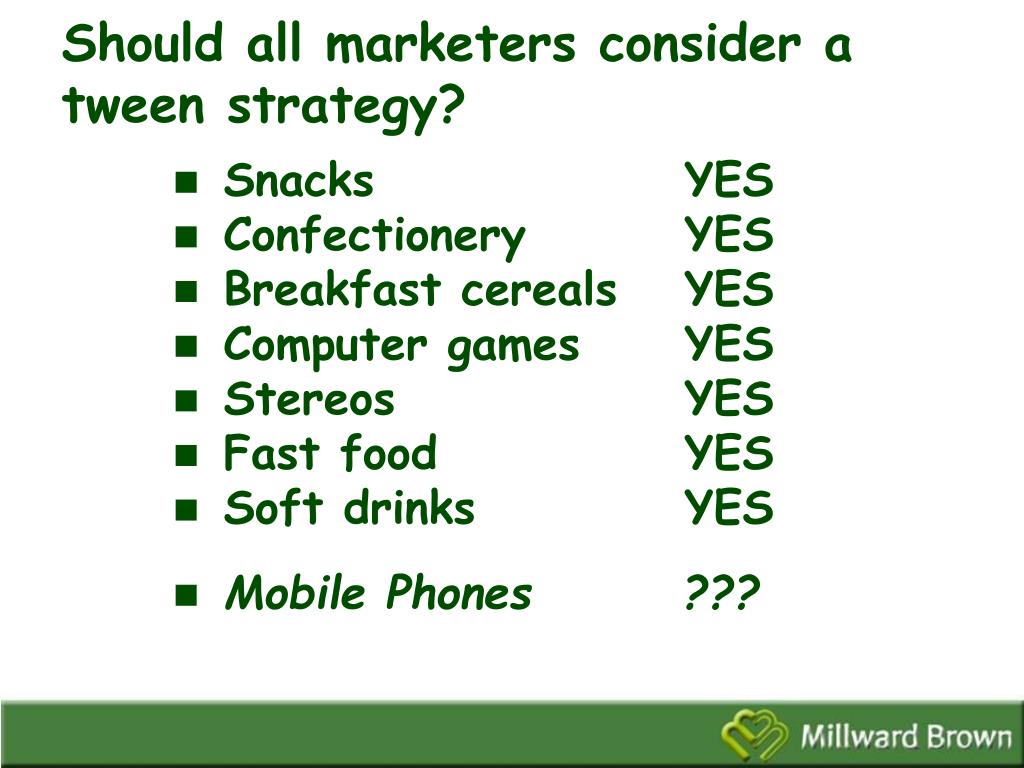 Should all marketers consider a tween strategy?

- Snacks YES
- Confectionery YES
- Breakfast cereals YES
- Computer games YES
- Stereos YES
- Fast food YES
- Soft drinks YES

- Mobile Phones ???

Millward Brown